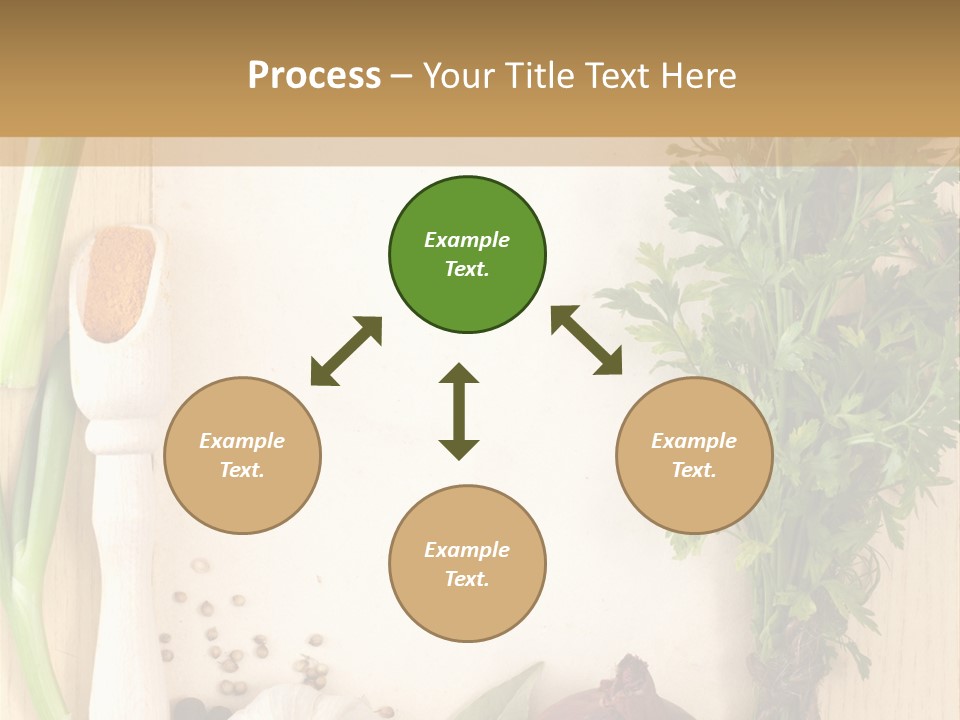 Process – Your Title Text Here

Example Text.

Example Text.

Example Text.

Example Text.